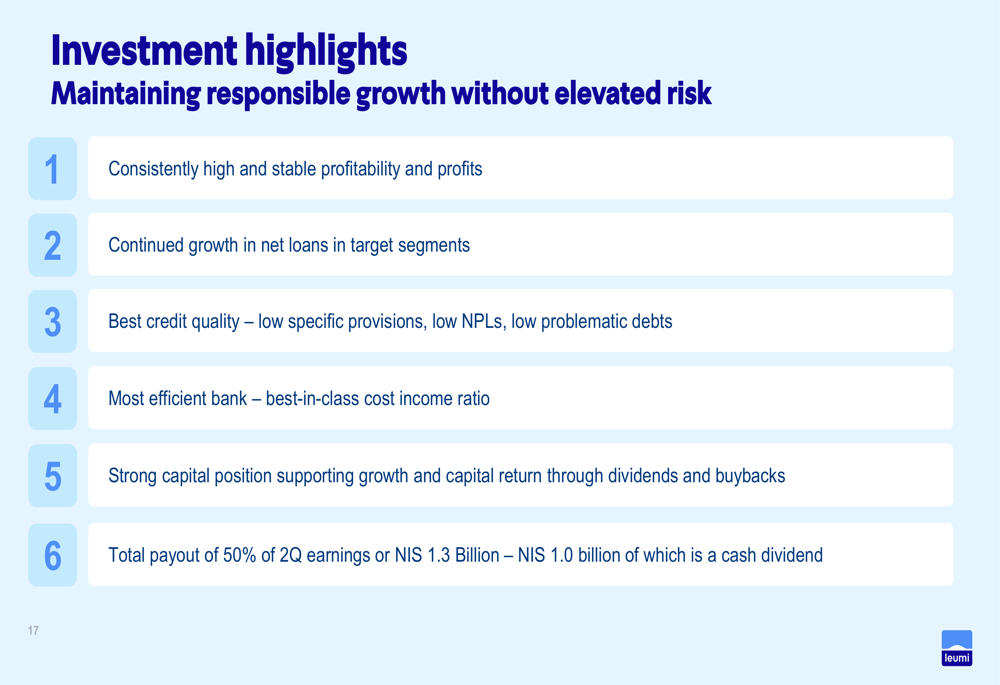 Investment highlights
Maintaining responsible growth without elevated risk

1 Consistently high and stable profitability and profits

2 Continued growth in net loans in target segments

3 Best credit quality – low specific provisions, low NPLs, low problematic debts

4 Most efficient bank – best-in-class cost income ratio

5 Strong capital position supporting growth and capital return through dividends and buybacks

6 Total payout of 50% of 2Q earnings or NIS 1.3 Billion – NIS 1.0 billion of which is a cash dividend

17

leumi